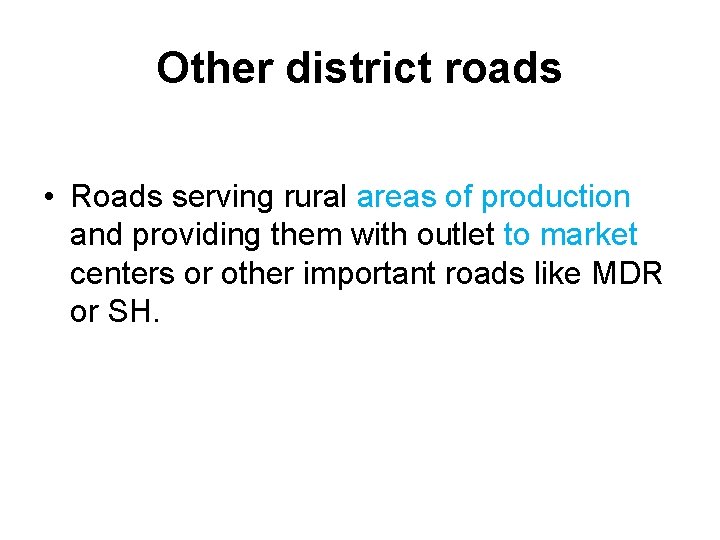 Other district roads

• Roads serving rural areas of production and providing them with outlet to market centers or other important roads like MDR or SH.